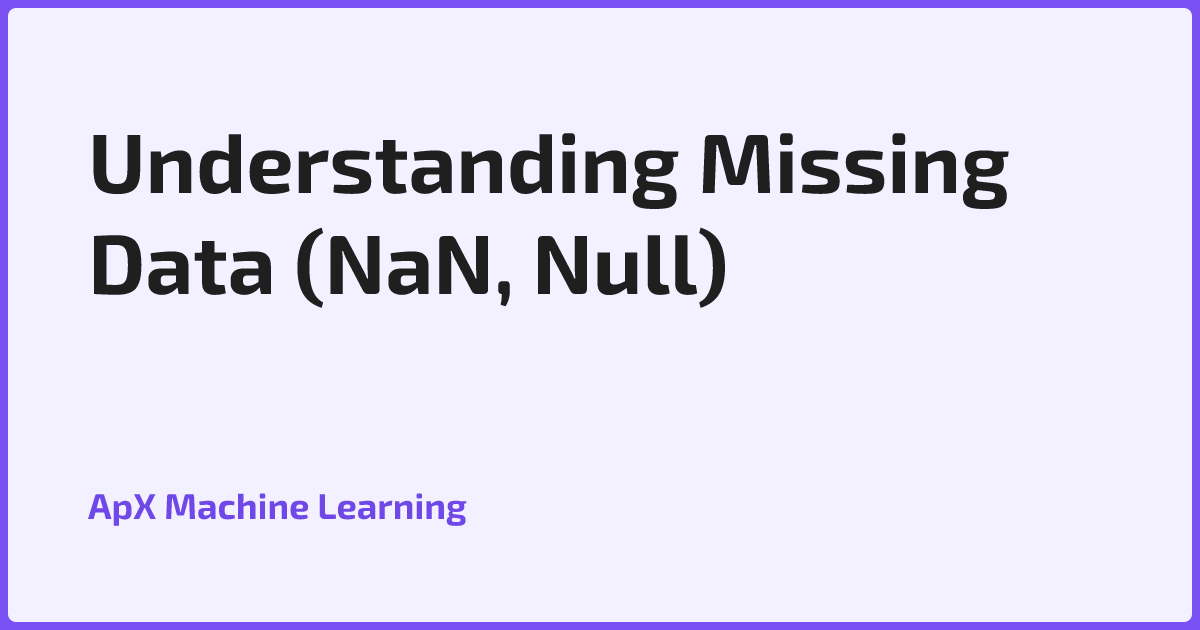 Understanding Missing Data (NaN, Null)

ApX Machine Learning